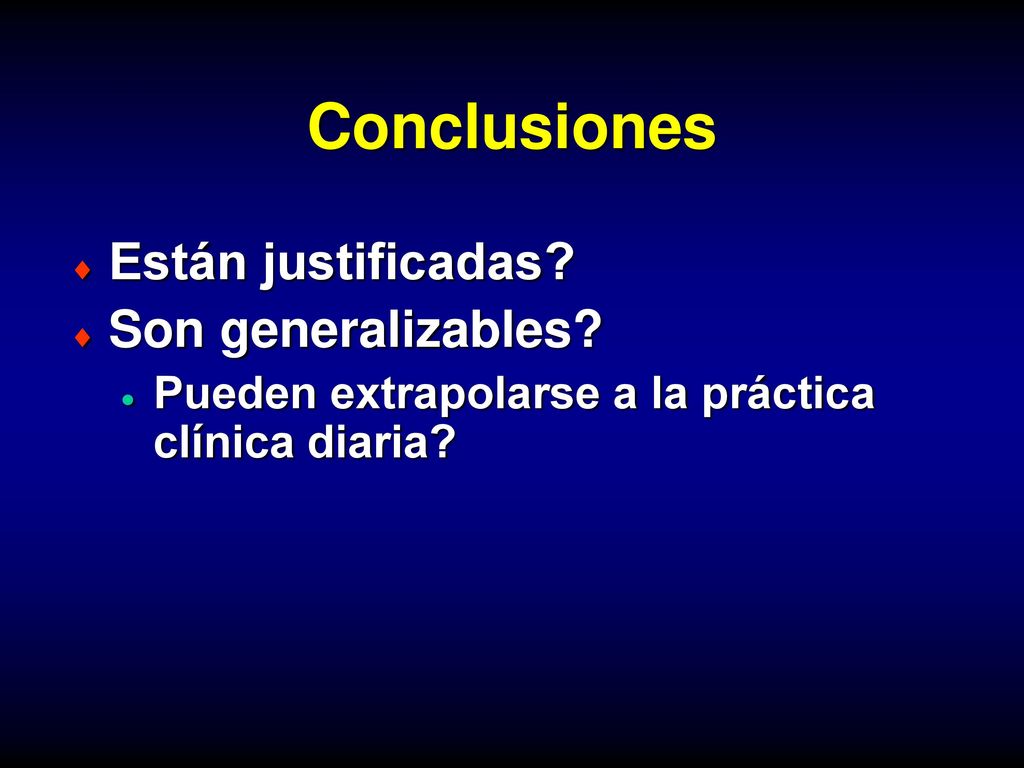 Conclusiones

Están justificadas?
Son generalizables?
Pueden extrapolarse a la práctica clínica diaria?